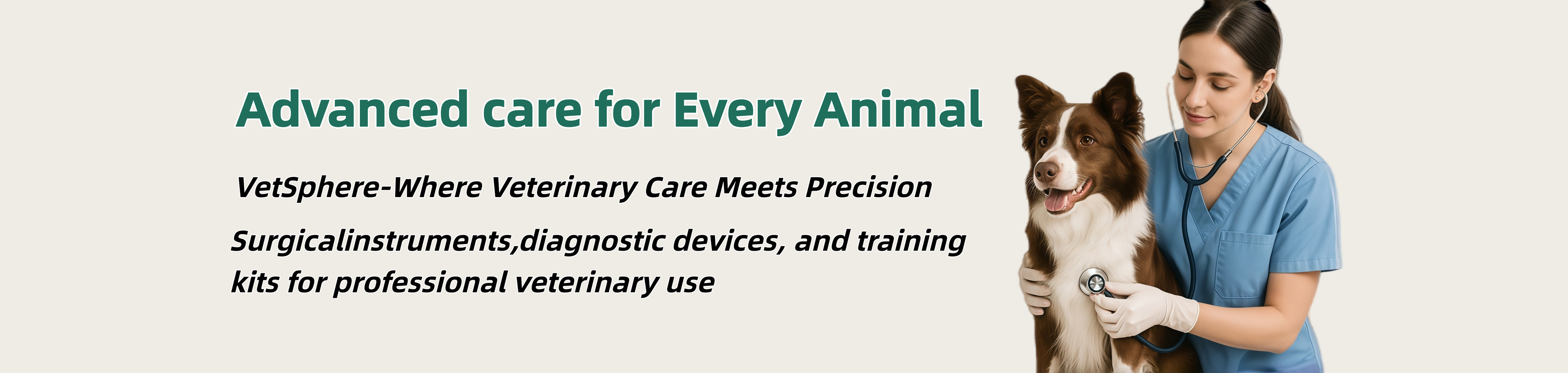 Advanced care for Every Animal

VetSphere-Where Veterinary Care Meets Precision

Surgicalinstruments,diagnostic devices, and training kits for professional veterinary use